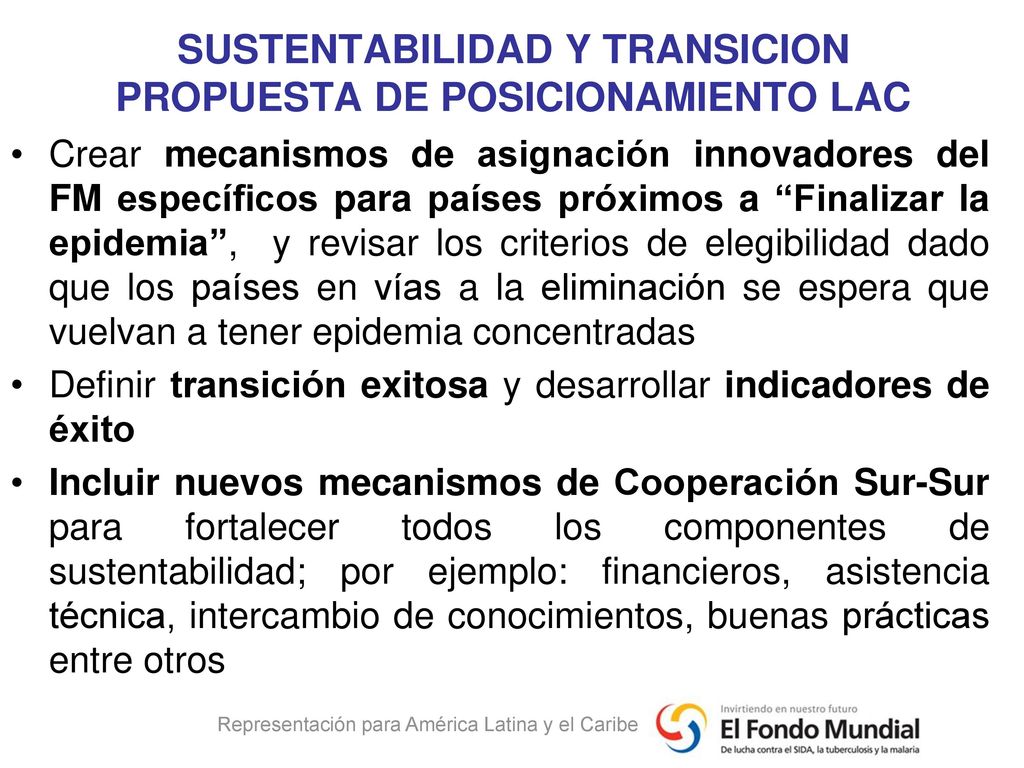 SUSTENTABILIDAD Y TRANSICION
PROPUESTA DE POSICIONAMIENTO LAC

• Crear mecanismos de asignación innovadores del FM específicos para países próximos a “Finalizar la epidemia”, y revisar los criterios de elegibilidad dado que los países en vías a la eliminación se espera que vuelvan a tener epidemia concentradas

• Definir transición exitosa y desarrollar indicadores de éxito

• Incluir nuevos mecanismos de Cooperación Sur-Sur para fortalecer todos los componentes de sustentabilidad; por ejemplo: financieros, asistencia técnica, intercambio de conocimientos, buenas prácticas entre otros

Representación para América Latina y el Caribe

Invirtiendo en nuestro futuro
El Fondo Mundial
De lucha contra el SIDA, la tuberculosis y la malaria